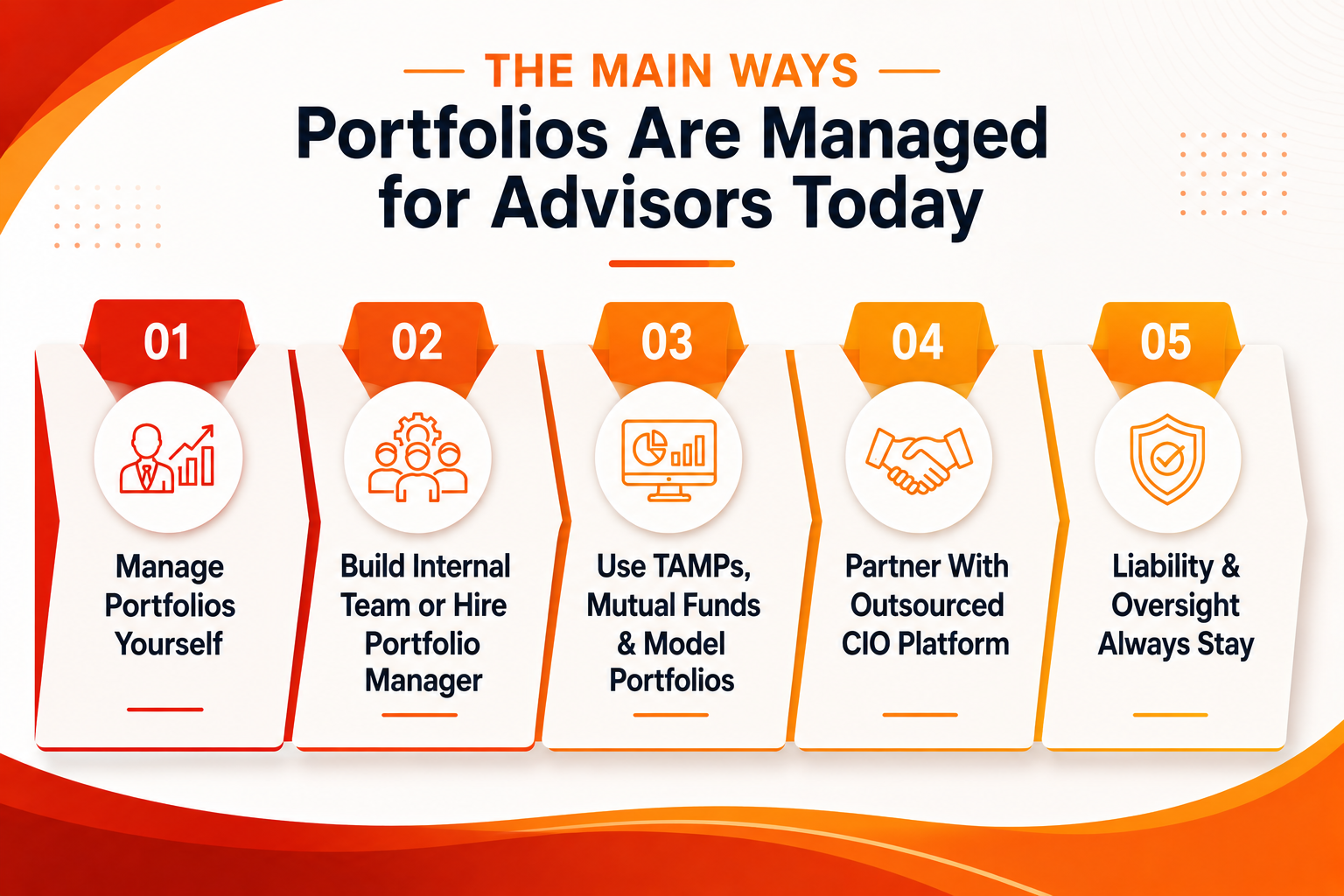 THE MAIN WAYS
Portfolios Are Managed for Advisors Today

01
Manage Portfolios Yourself

02
Build Internal Team or Hire Portfolio Manager

03
Use TAMPs, Mutual Funds & Model Portfolios

04
Partner With Outsourced CIO Platform

05
Liability & Oversight Always Stay